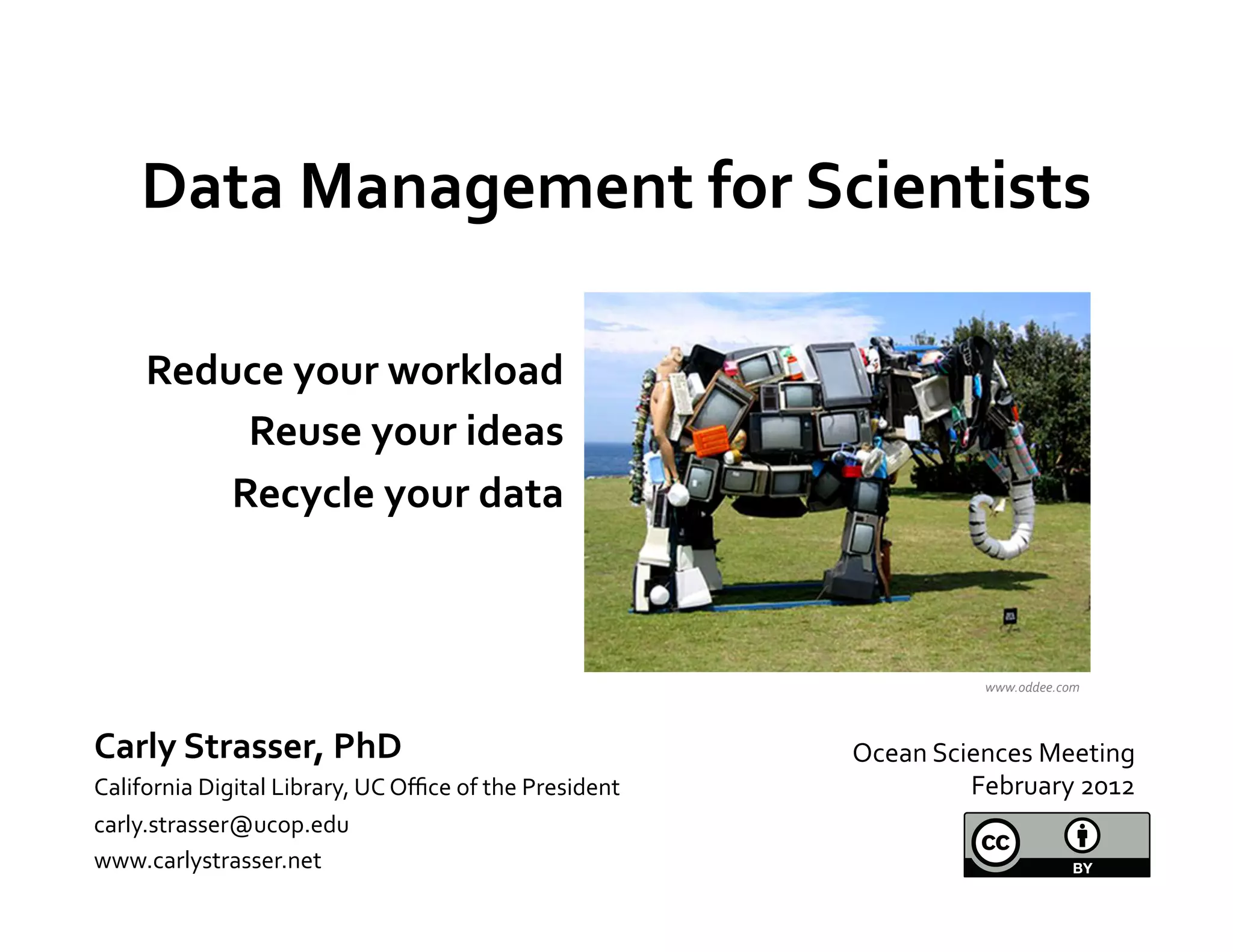 Data Management for Scientists

Reduce your workload
Reuse your ideas
Recycle your data

www.oddee.com

Carly Strasser, PhD
California Digital Library, UC Office of the President
carly.strasser@ucop.edu
www.carlystrasser.net

Ocean Sciences Meeting
February 2012

cc BY